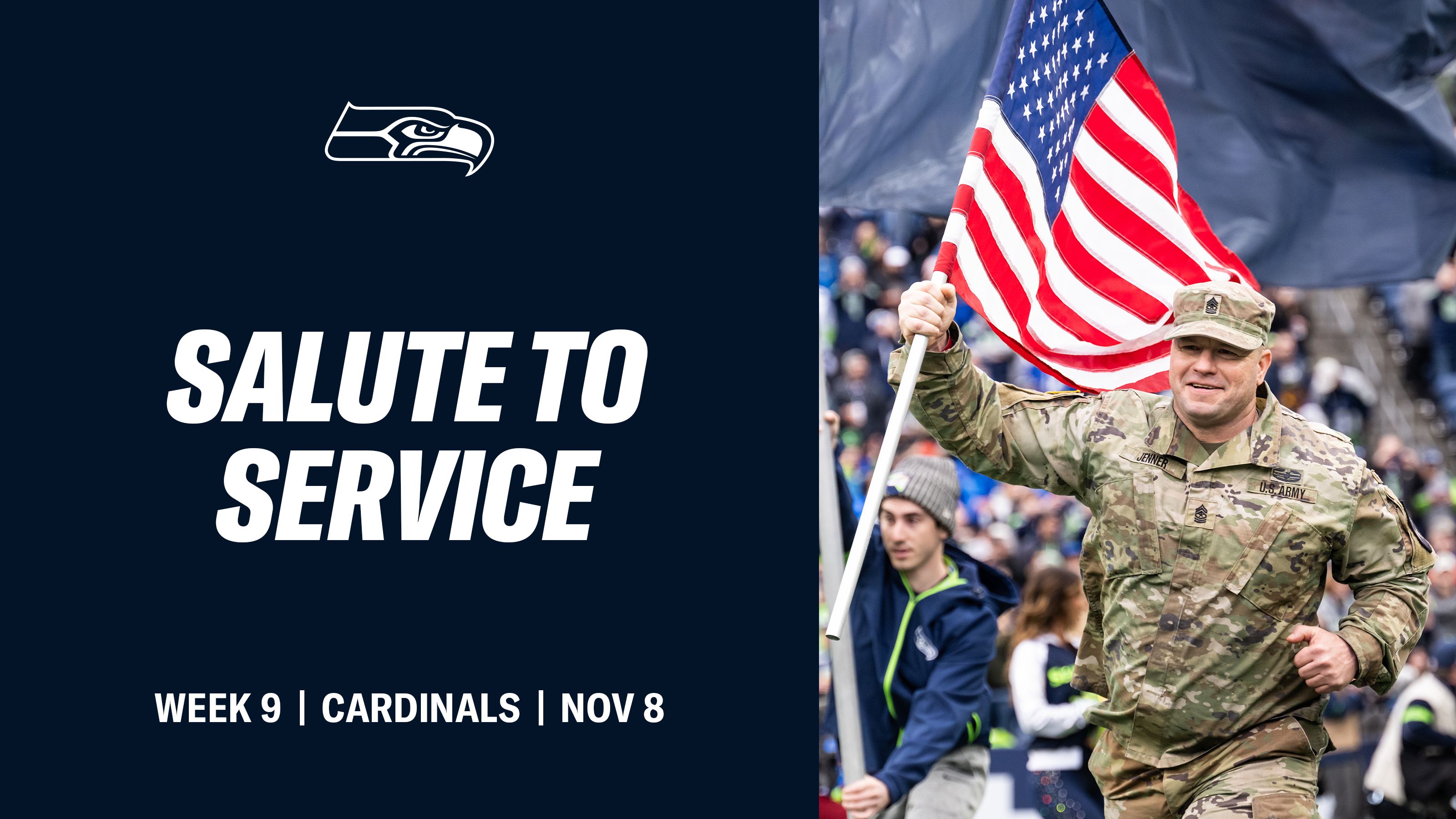 SALUTE TO SERVICE

WEEK 9 | CARDINALS | NOV 8

JENNER

U.S. ARMY